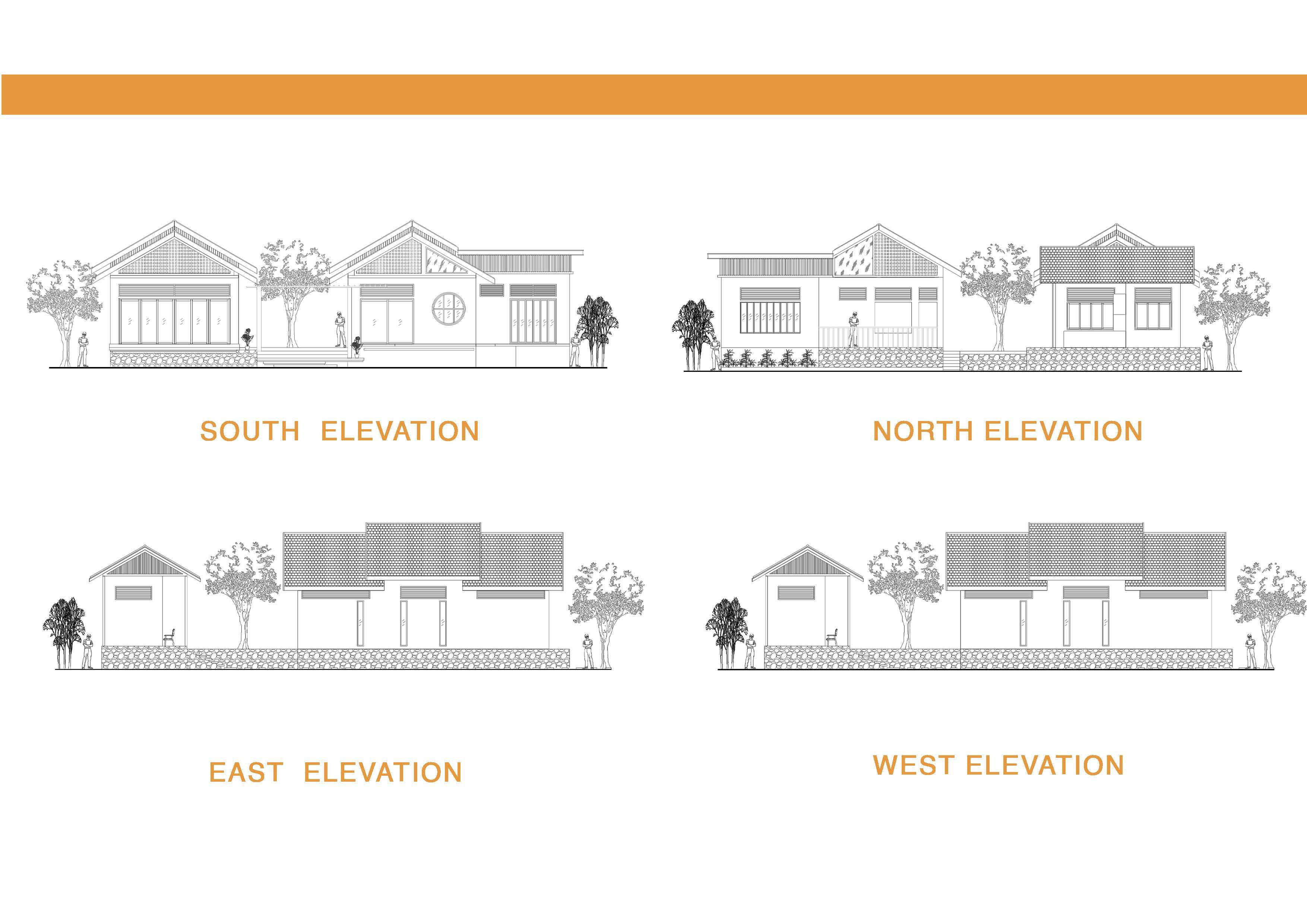 SOUTH ELEVATION

NORTH ELEVATION

EAST ELEVATION

WEST ELEVATION